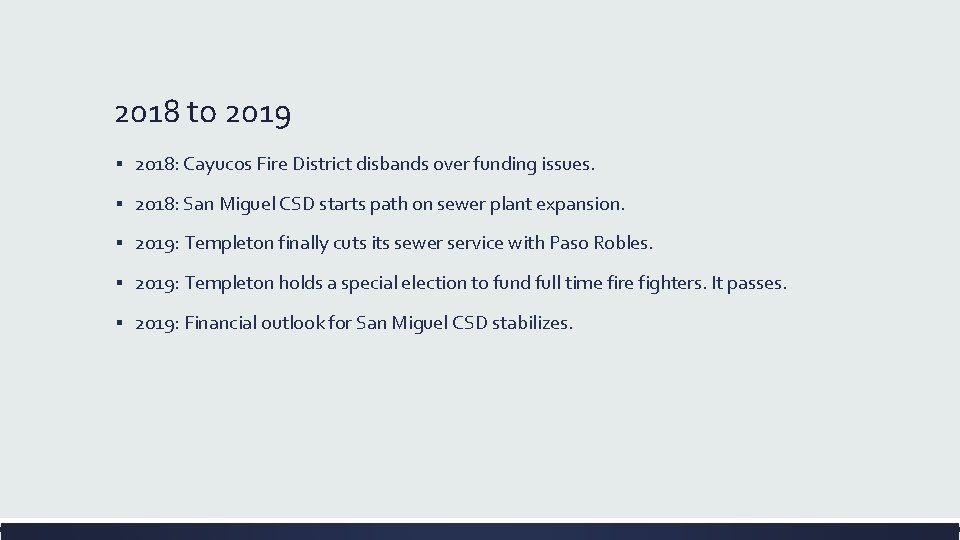 2018 to 2019

▪ 2018: Cayucos Fire District disbands over funding issues.

▪ 2018: San Miguel CSD starts path on sewer plant expansion.

▪ 2019: Templeton finally cuts its sewer service with Paso Robles.

▪ 2019: Templeton holds a special election to fund full time fire fighters. It passes.

▪ 2019: Financial outlook for San Miguel CSD stabilizes.